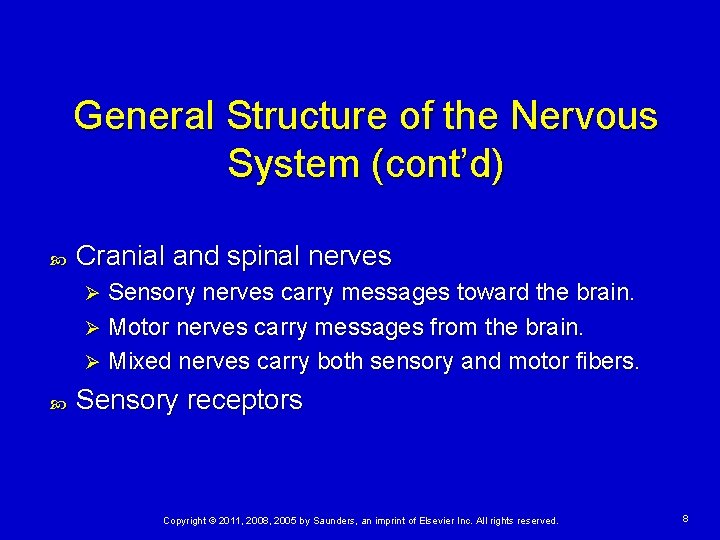 General Structure of the Nervous System (cont'd)

Cranial and spinal nerves

Sensory nerves carry messages toward the brain.

Motor nerves carry messages from the brain.

Mixed nerves carry both sensory and motor fibers.

Sensory receptors

Copyright © 2011, 2008, 2005 by Saunders, an imprint of Elsevier Inc. All rights reserved.

8